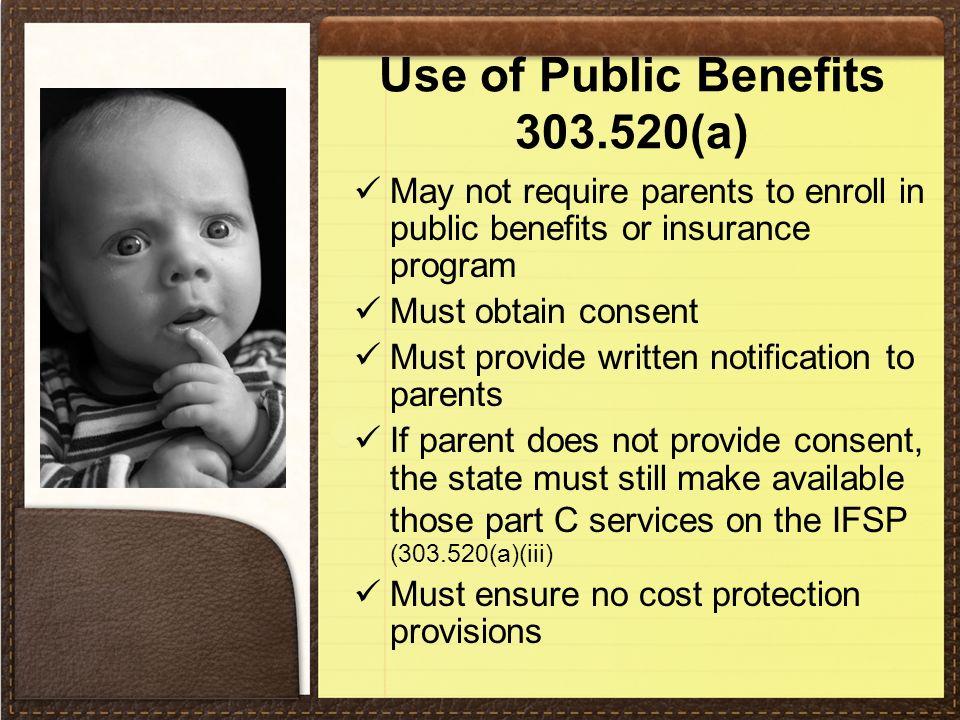 Use of Public Benefits 303.520(a)

✓ May not require parents to enroll in public benefits or insurance program
✓ Must obtain consent
✓ Must provide written notification to parents
✓ If parent does not provide consent, the state must still make available those part C services on the IFSP (303.520(a)(iii)
✓ Must ensure no cost protection provisions